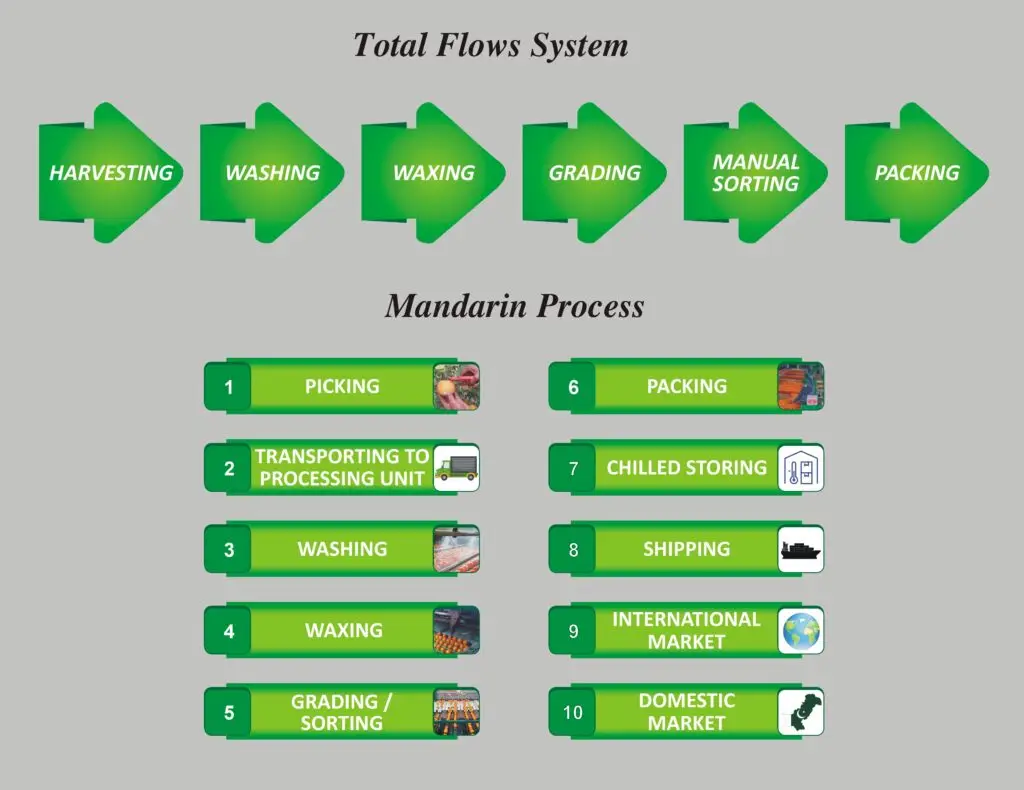 Total Flows System

HARVESTING

WASHING

WAXING

GRADING

MANUAL SORTING

PACKING

Mandarin Process

1 PICKING

2 TRANSPORTING TO PROCESSING UNIT

3 WASHING

4 WAXING

5 GRADING / SORTING

6 PACKING

7 CHILLED STORING

8 SHIPPING

9 INTERNATIONAL MARKET

10 DOMESTIC MARKET